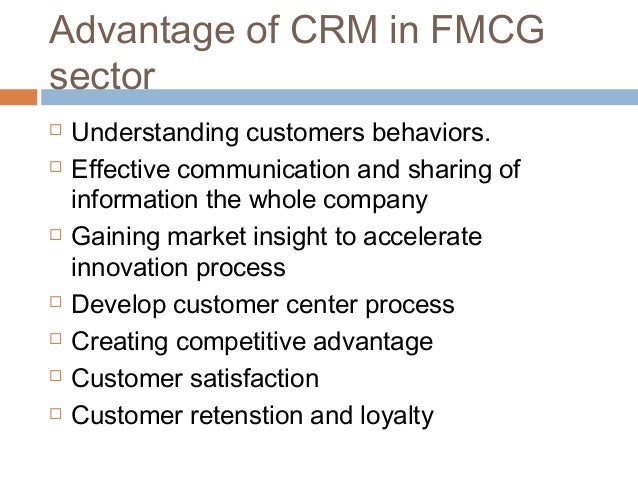 Advantage of CRM in FMCG sector

□ Understanding customers behaviors.
□ Effective communication and sharing of information the whole company
□ Gaining market insight to accelerate innovation process
□ Develop customer center process
□ Creating competitive advantage
□ Customer satisfaction
□ Customer retenstion and loyalty